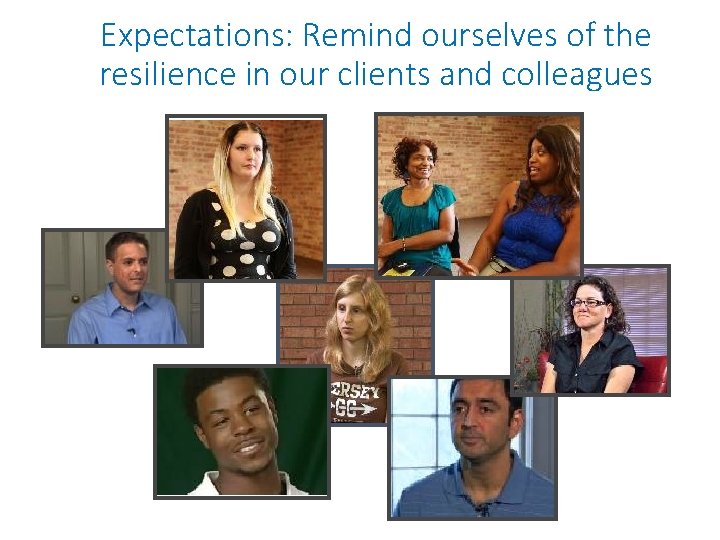 Expectations: Remind ourselves of the resilience in our clients and colleagues

ERSEY
GG